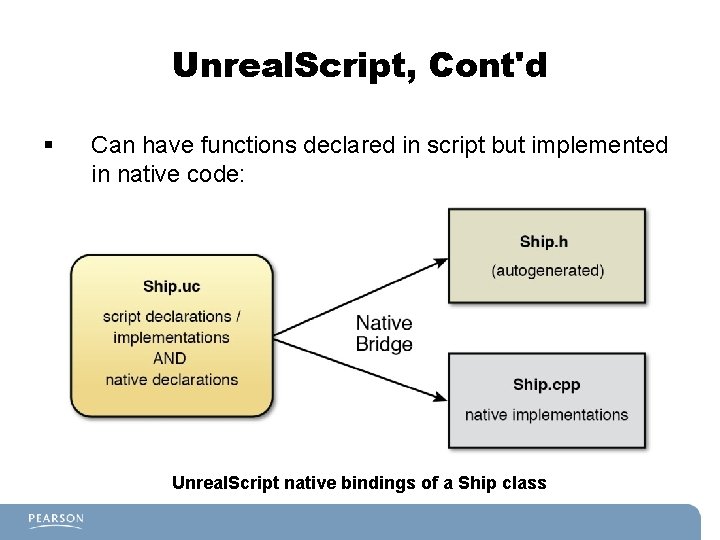 UnrealScript, Cont'd

▪ Can have functions declared in script but implemented in native code:

Ship.uc

script declarations / implementations AND native declarations

Native Bridge

Ship.h

(autogenerated)

Ship.cpp

native implementations

UnrealScript native bindings of a Ship class

PEARSON